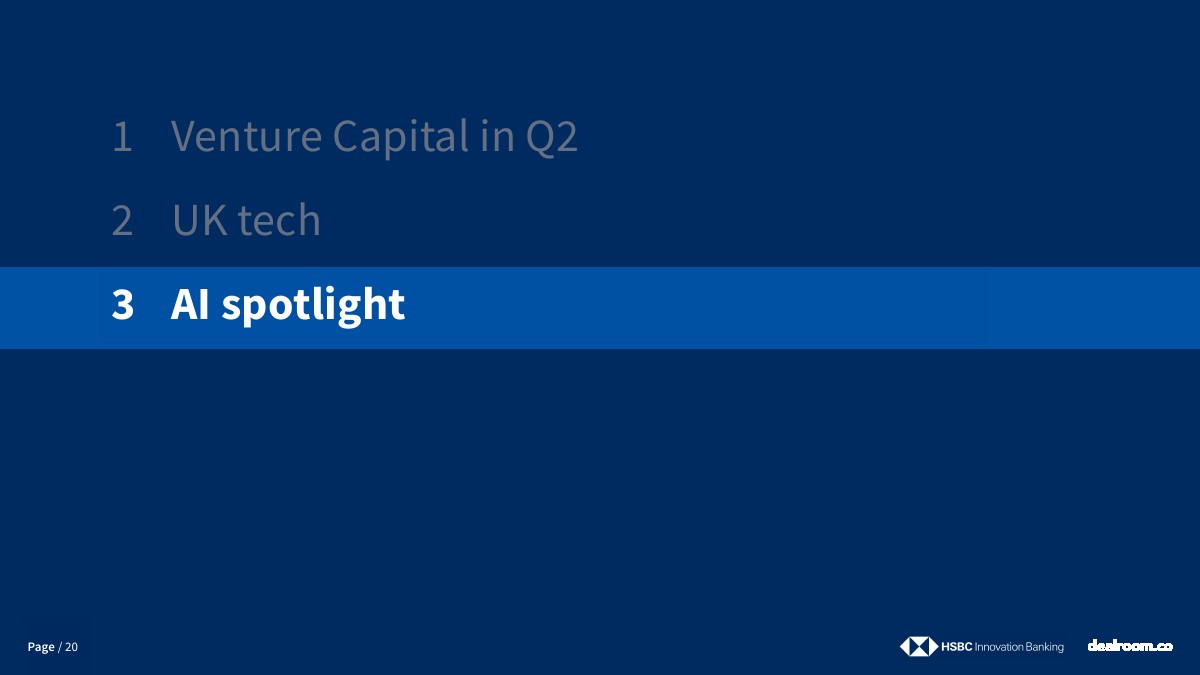 1 Venture Capital in Q2

2 UK tech

3 AI spotlight

Page / 20

HSBC Innovation Banking

dealroom.co